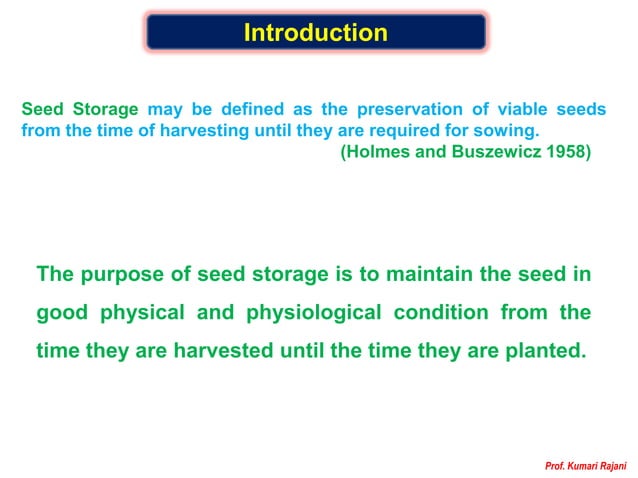 Introduction

Seed Storage may be defined as the preservation of viable seeds from the time of harvesting until they are required for sowing.
(Holmes and Buszewicz 1958)

The purpose of seed storage is to maintain the seed in good physical and physiological condition from the time they are harvested until the time they are planted.

Prof. Kumari Rajani